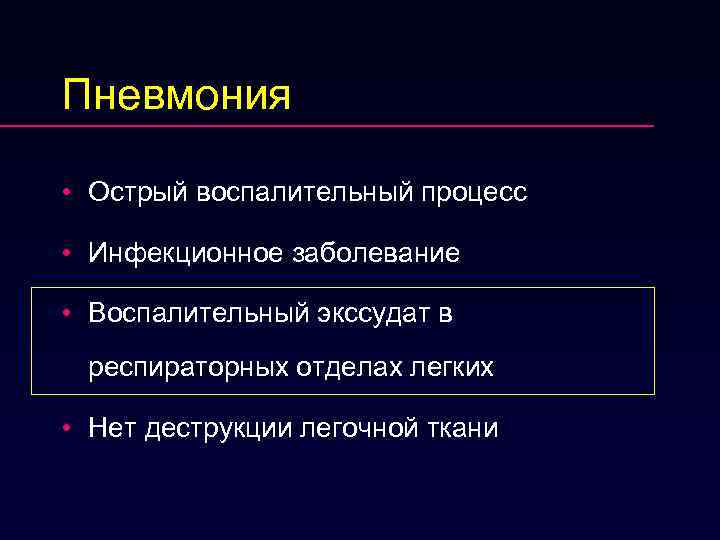 Пневмония

• Острый воспалительный процесс

• Инфекционное заболевание

• Воспалительный экссудат в респираторных отделах легких

• Нет деструкции легочной ткани